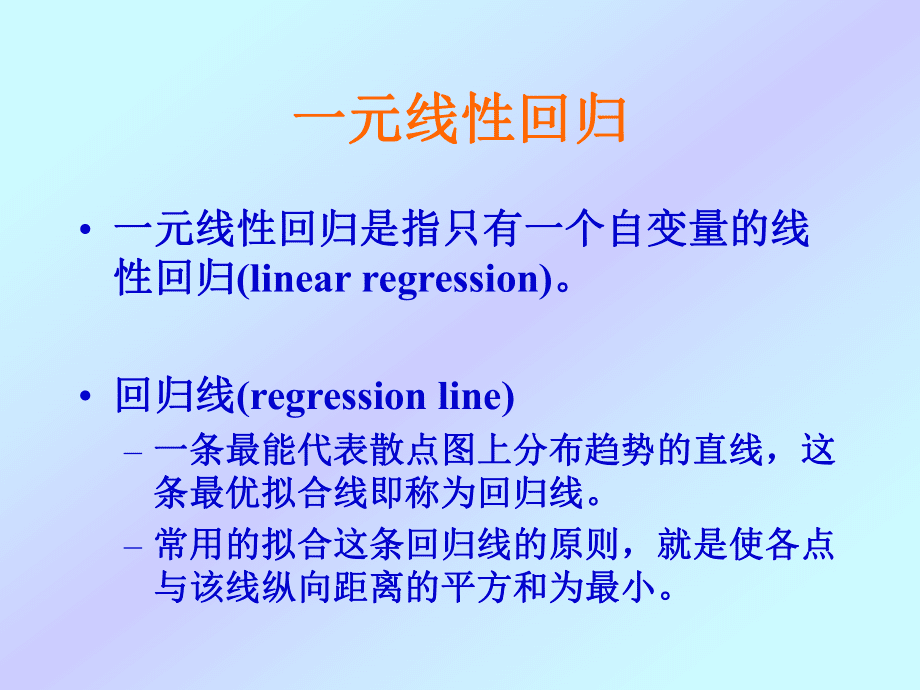 一元线性回归

• 一元线性回归是指只有一个自变量的线性回归(linear regression)。

• 回归线(regression line)
– 一条最能代表散点图上分布趋势的直线，这条最优拟合线即称为回归线。
– 常用的拟合这条回归线的原则，就是使各点与该线纵向距离的平方和为最小。